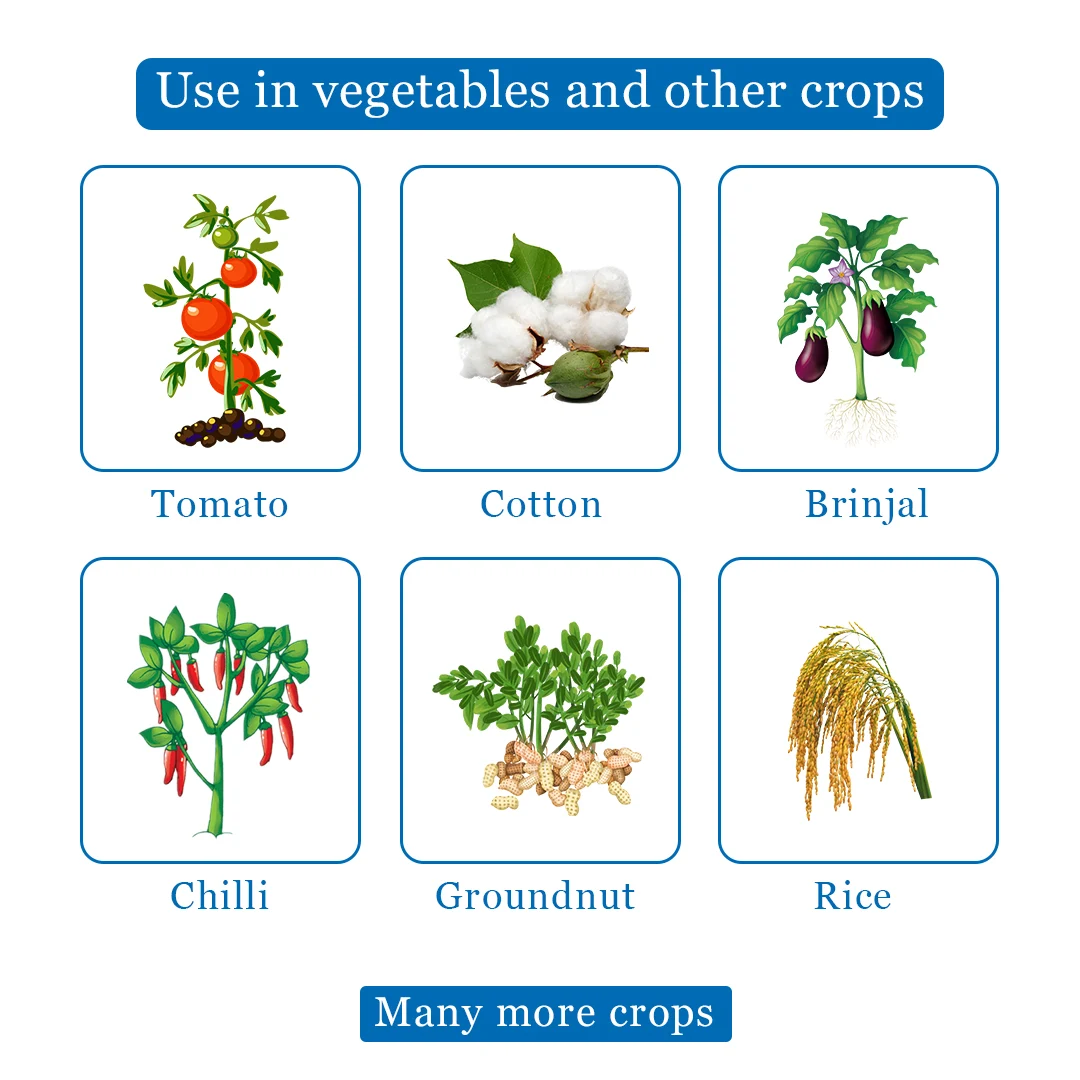 Use in vegetables and other crops

Tomato

Cotton

Brinjal

Chilli

Groundnut

Rice

Many more crops